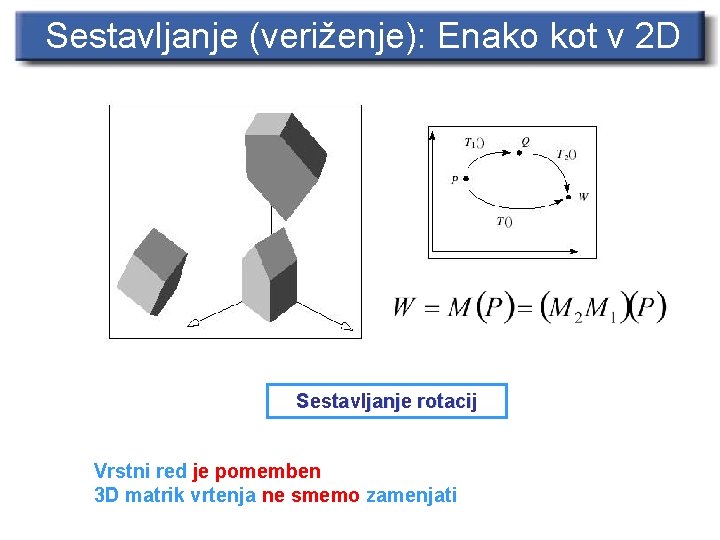 Sestavljanje (veriženje): Enako kot v 2D

$T_1()$
$Q$
$T_2()$
$P$
$W$
$T()$

$W = M(P) = (M_2 M_1)(P)$

Sestavljanje rotacij

Vrstni red je pomemben
3D matrik vrtenja ne smemo zamenjati